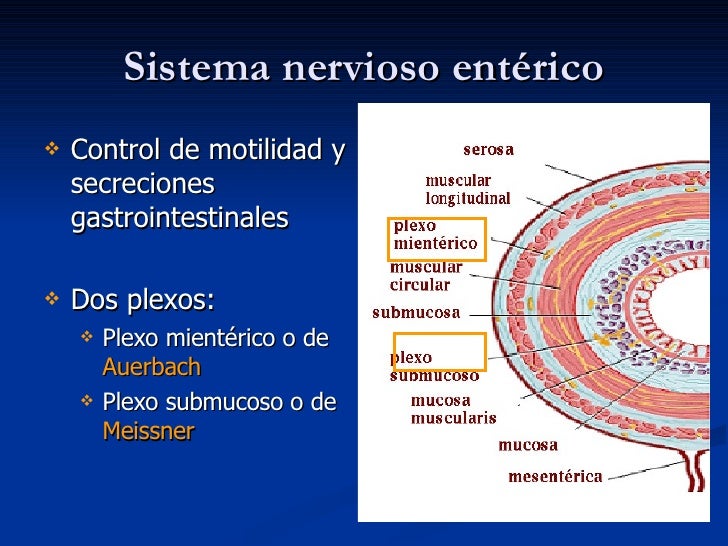 Sistema nervioso entérico

❖ Control de motilidad y secreciones gastrointestinales

❖ Dos plexos:
❖ Plexo mientérico o de Auerbach
❖ Plexo submucoso o de Meissner

serosa
muscular longitudinal
plexo mientérico
muscular circular
submucosa
plexo submucoso
mucosa muscularis
mucosa
mesentérica